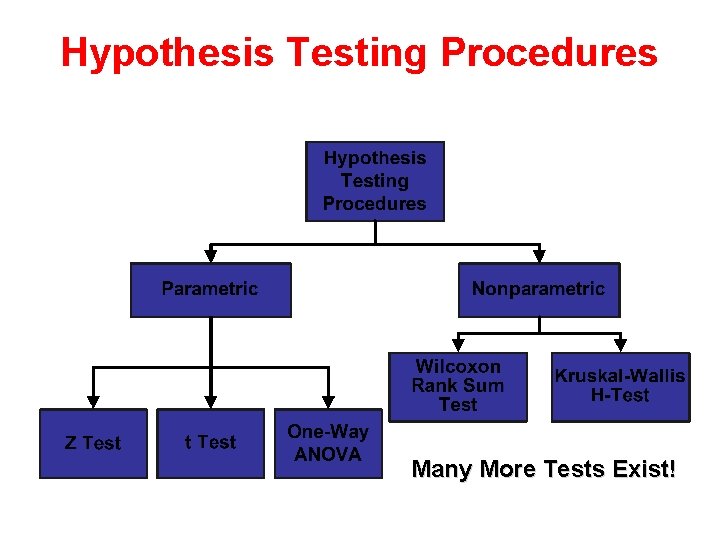 Hypothesis Testing Procedures

Hypothesis Testing Procedures

Parametric

Nonparametric

Z Test

t Test

One-Way ANOVA

Wilcoxon Rank Sum Test

Kruskal-Wallis H-Test

Many More Tests Exist!